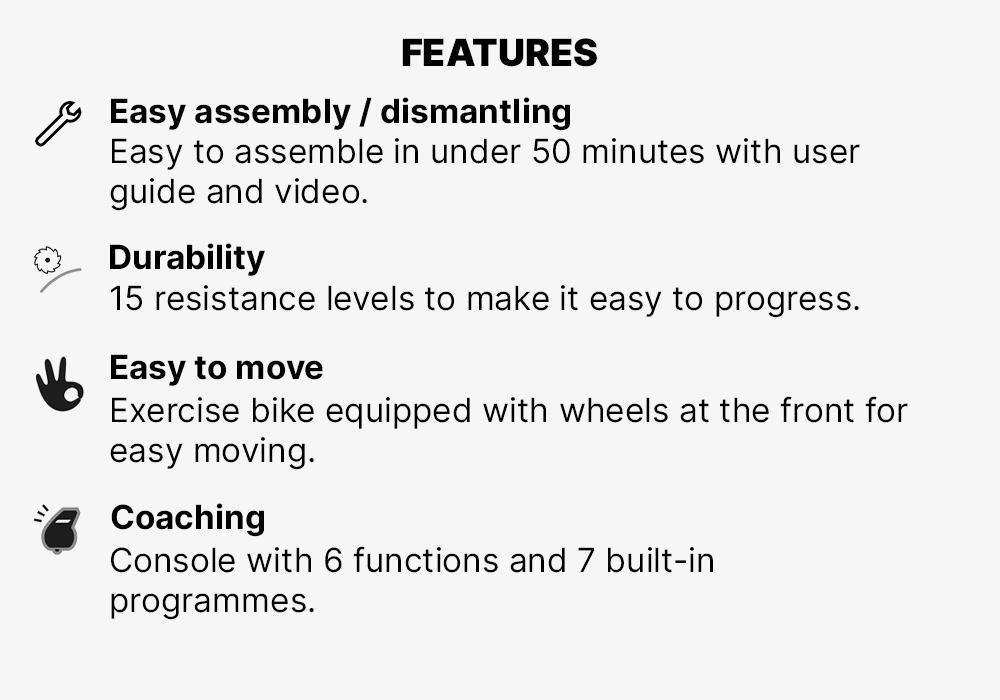 FEATURES

Easy assembly / dismantling
Easy to assemble in under 50 minutes with user guide and video.

Durability
15 resistance levels to make it easy to progress.

Easy to move
Exercise bike equipped with wheels at the front for easy moving.

Coaching
Console with 6 functions and 7 built-in programmes.